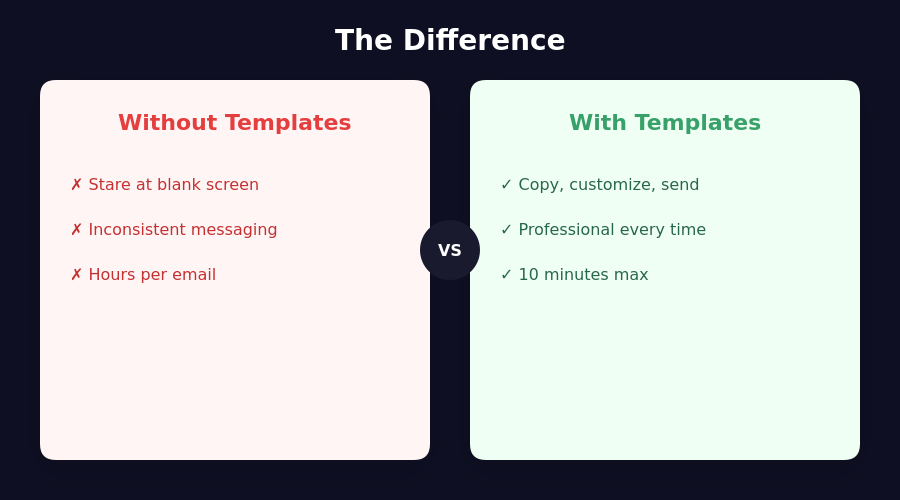 The Difference

Without Templates

✗ Stare at blank screen

✗ Inconsistent messaging

✗ Hours per email

VS

With Templates

✓ Copy, customize, send

✓ Professional every time

✓ 10 minutes max